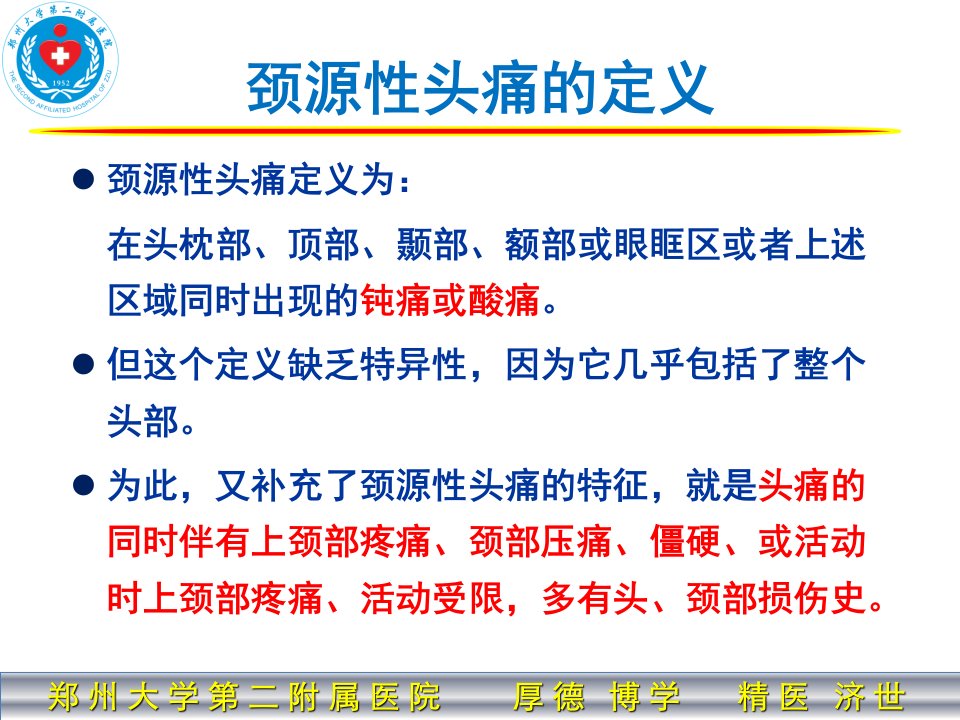 郑州大学第二附属医院
1952
THE SECOND AFFILIATED HOSPITAL OF ZZU

颈源性头痛的定义

● 颈源性头痛定义为：

在头枕部、顶部、颞部、额部或眼眶区或者上述区域同时出现的钝痛或酸痛。

● 但这个定义缺乏特异性，因为它几乎包括了整个头部。

● 为此，又补充了颈源性头痛的特征，就是头痛的同时伴有上颈部疼痛、颈部压痛、僵硬、或活动时上颈部疼痛、活动受限，多有头、颈部损伤史。

郑州大学第二附属医院 厚德 博学 精医 济世